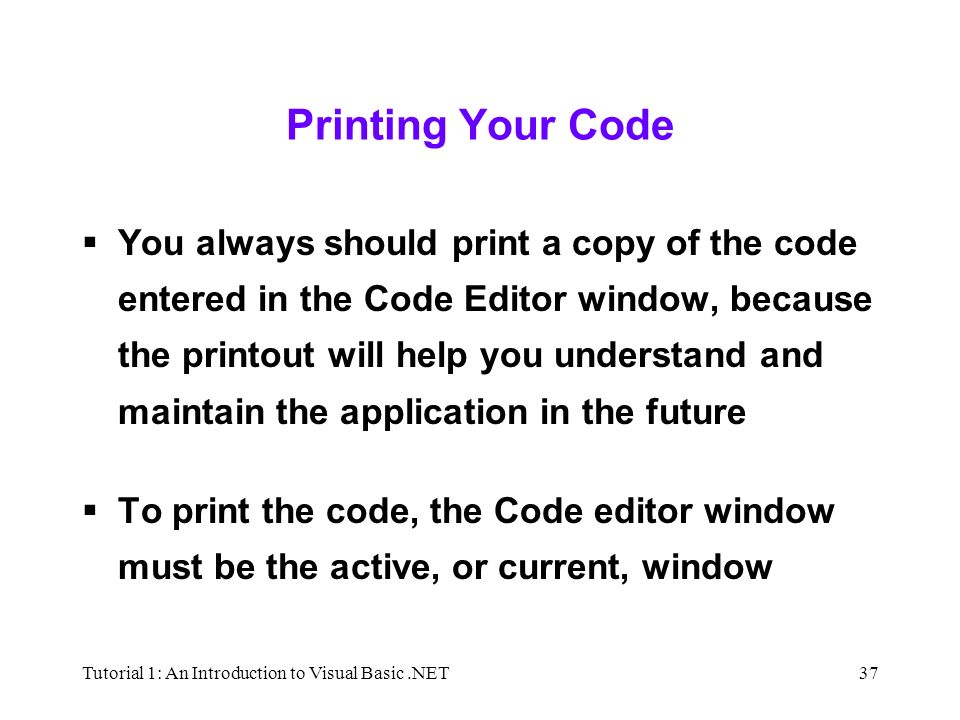 Printing Your Code

▪ You always should print a copy of the code entered in the Code Editor window, because the printout will help you understand and maintain the application in the future

▪ To print the code, the Code editor window must be the active, or current, window

Tutorial 1: An Introduction to Visual Basic .NET

37